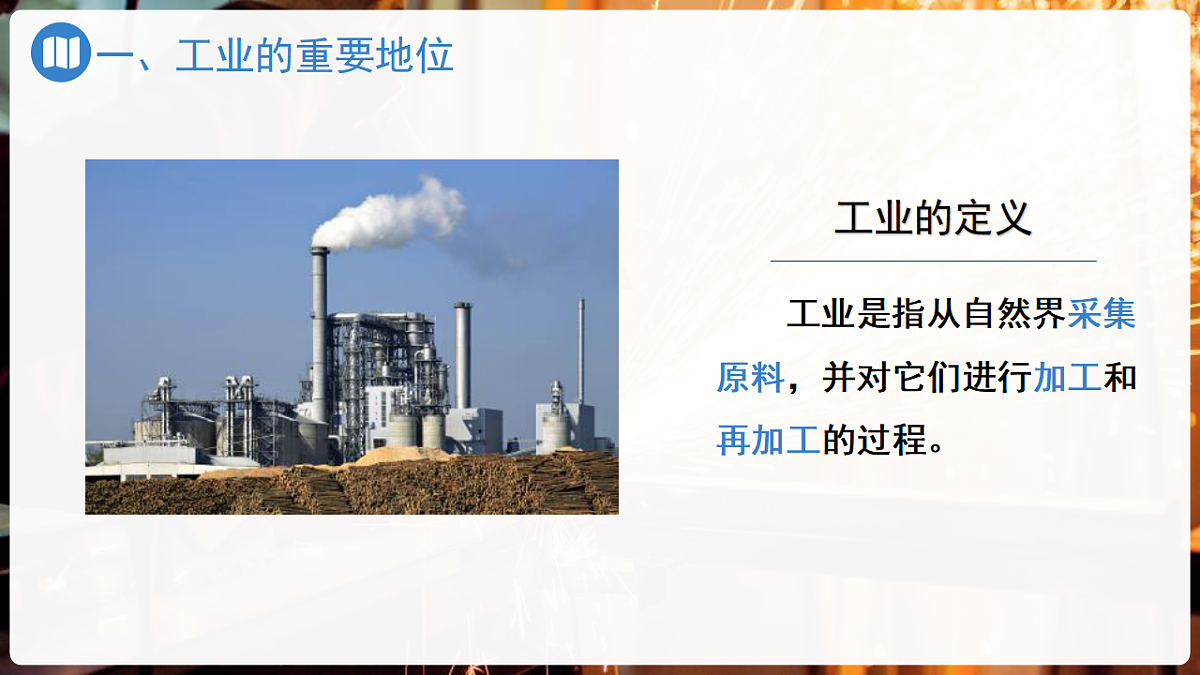 一、工业的重要地位

工业的定义

工业是指从自然界采集原料，并对它们进行加工和再加工的过程。